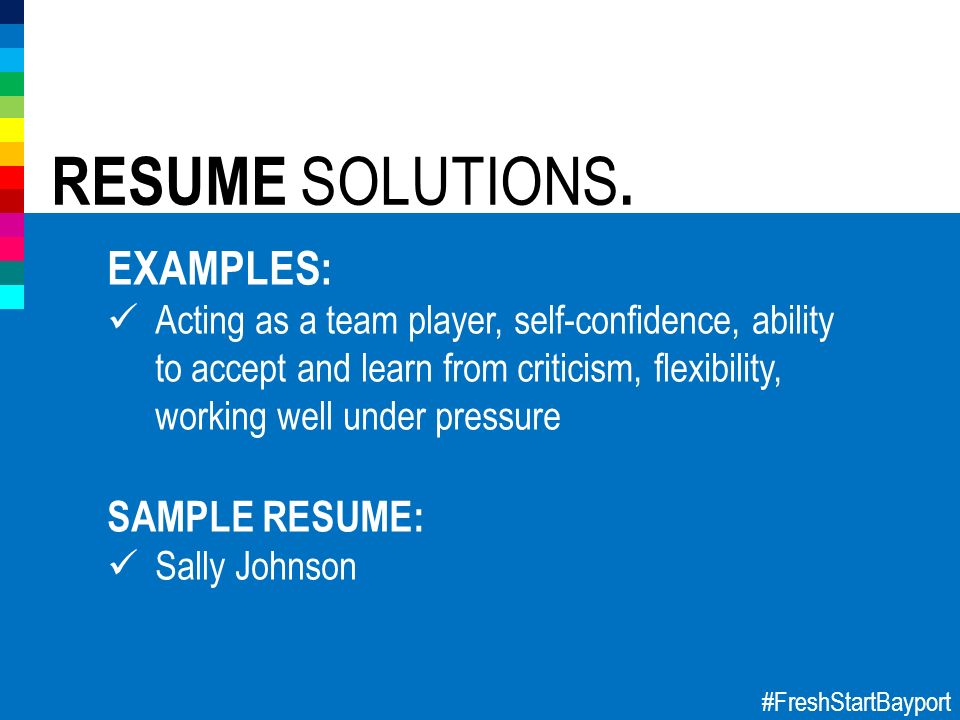 RESUME SOLUTIONS.

EXAMPLES:
✓ Acting as a team player, self-confidence, ability to accept and learn from criticism, flexibility, working well under pressure

SAMPLE RESUME:
✓ Sally Johnson

#FreshStartBayport